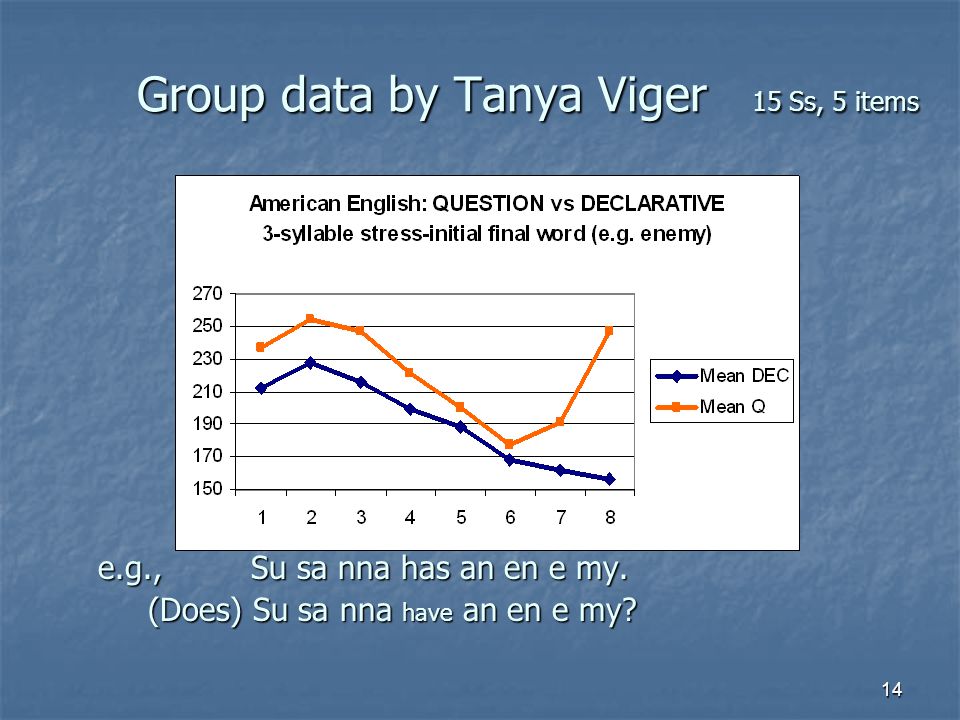 Group data by Tanya Viger 15 Ss, 5 items

American English: QUESTION vs DECLARATIVE
3-syllable stress-initial final word (e.g. enemy)

270
250
230
210
190
170
150

1 2 3 4 5 6 7 8

Mean DEC
Mean Q

e.g., Su sa nna has an en e my.
(Does) Su sa nna have an en e my?

14